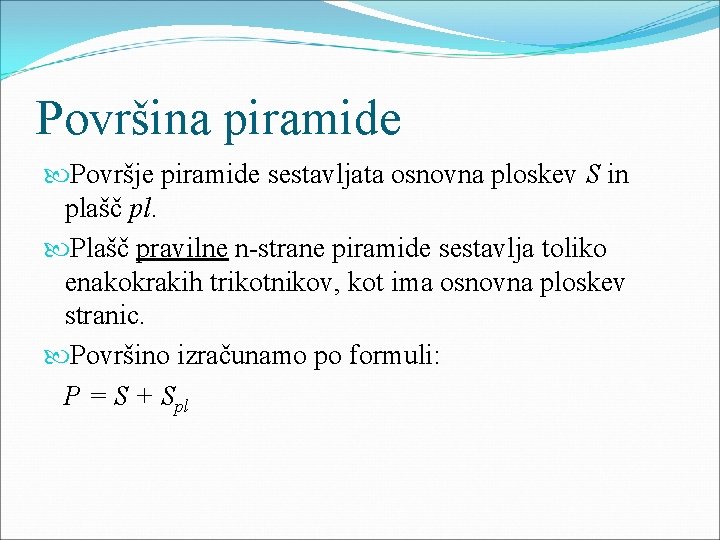 Površina piramide

Površje piramide sestavljata osnovna ploskev $S$ in plašč $pl$.

Plašč pravilne n-strane piramide sestavlja toliko enakokrakih trikotnikov, kot ima osnovna ploskev stranic.

Površino izračunamo po formuli:

$P = S + S_{pl}$